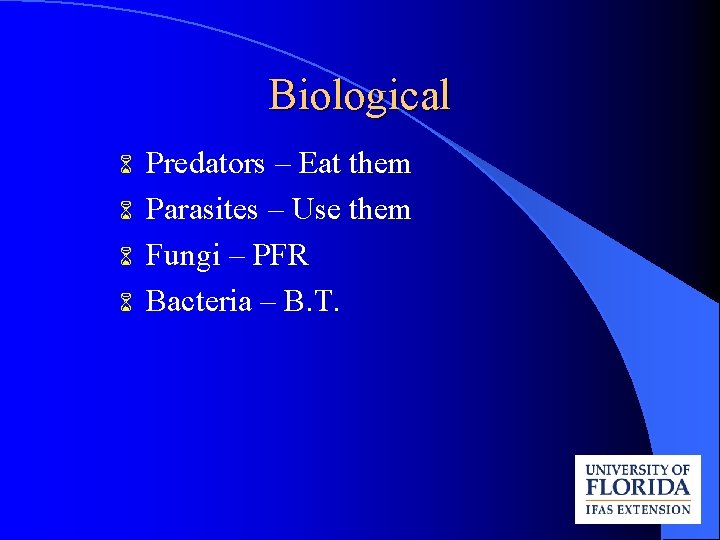 Biological

Predators – Eat them
Parasites – Use them
Fungi – PFR
Bacteria – B.T.

UNIVERSITY OF
FLORIDA
IFAS EXTENSION